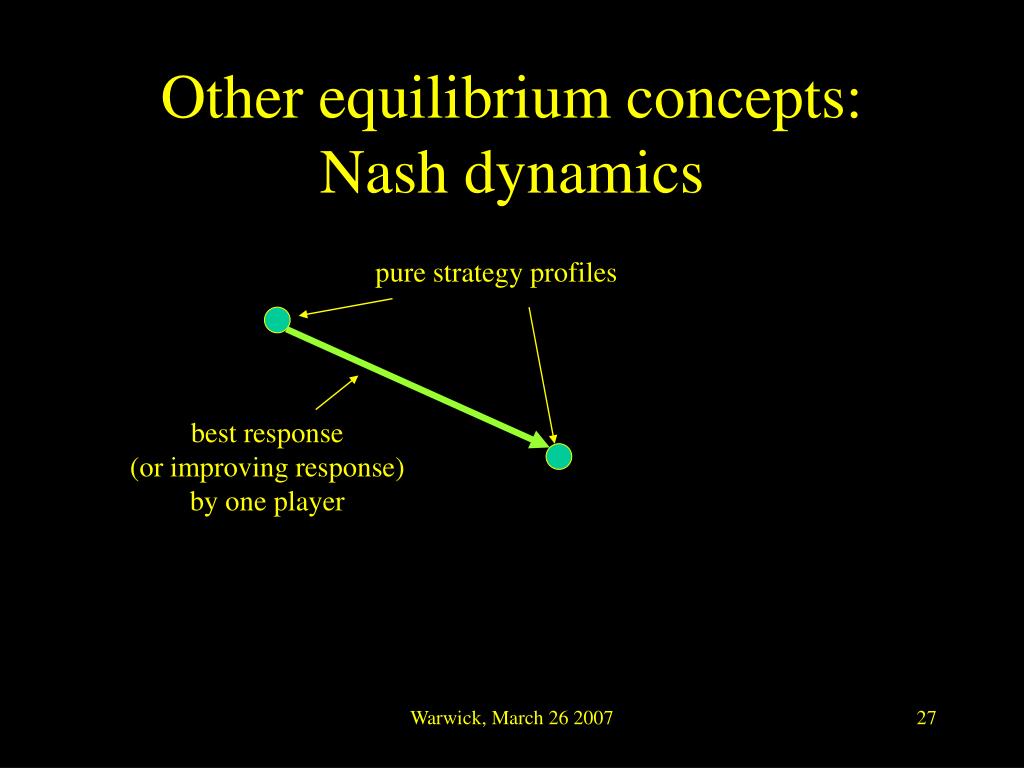 Other equilibrium concepts: Nash dynamics

pure strategy profiles

best response
(or improving response)
by one player

Warwick, March 26 2007

27